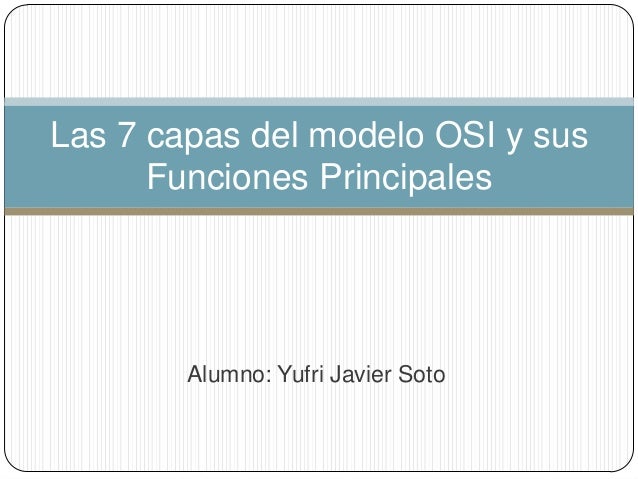 Las 7 capas del modelo OSI y sus Funciones Principales

Alumno: Yufri Javier Soto